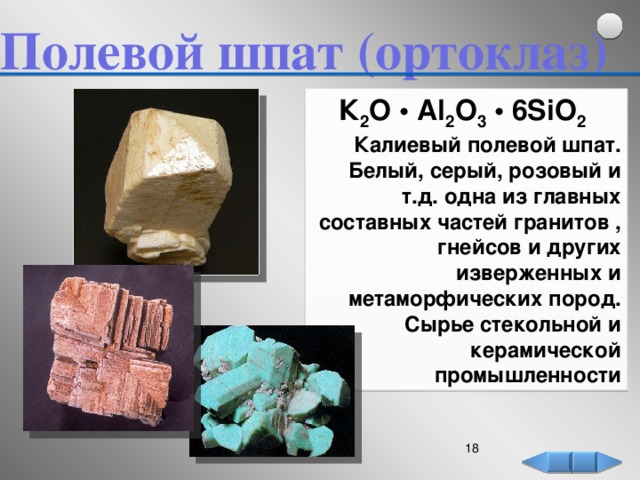 Полевой шпат (ортоклаз)

$K_2O \cdot Al_2O_3 \cdot 6SiO_2$

Калиевый полевой шпат. Белый, серый, розовый и т.д. одна из главных составных частей гранитов , гнейсов и других изверженных и метаморфических пород. Сырье стекольной и керамической промышленности

18